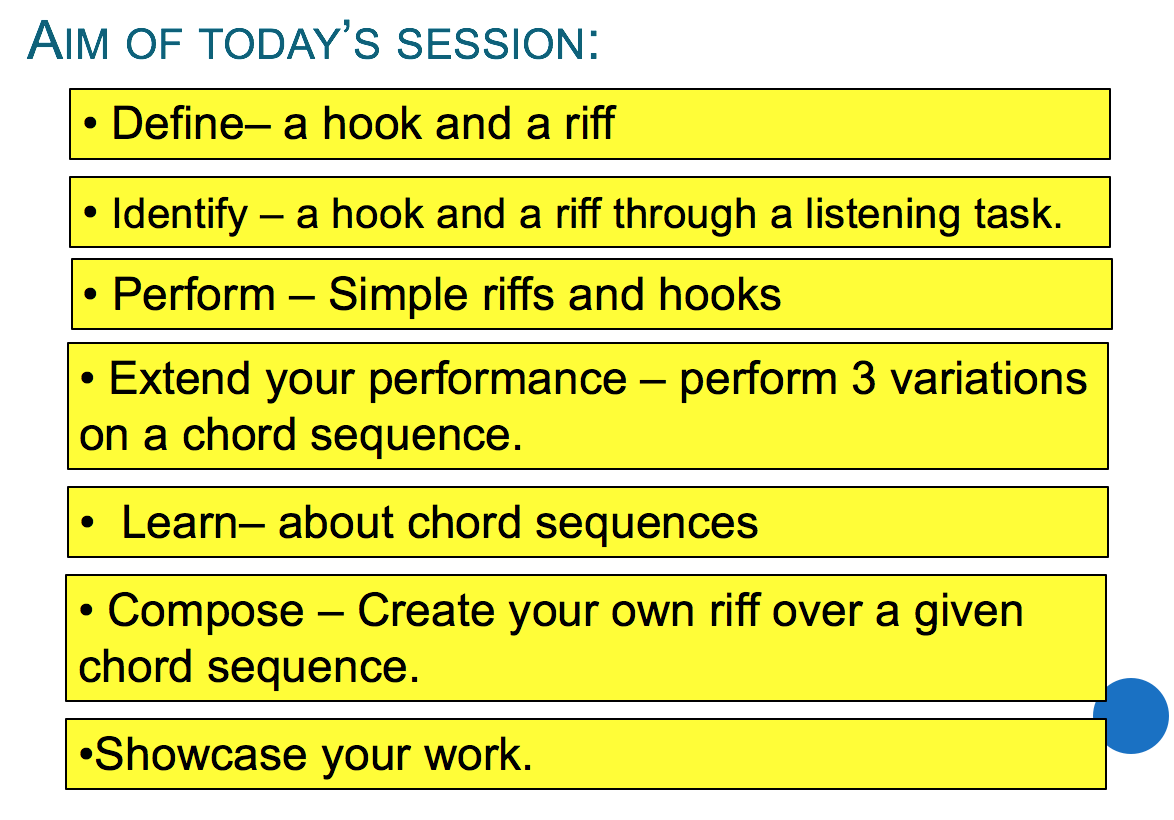 AIM OF TODAY'S SESSION:

• Define– a hook and a riff

• Identify – a hook and a riff through a listening task.

• Perform – Simple riffs and hooks

• Extend your performance – perform 3 variations on a chord sequence.

• Learn– about chord sequences

• Compose – Create your own riff over a given chord sequence.

•Showcase your work.